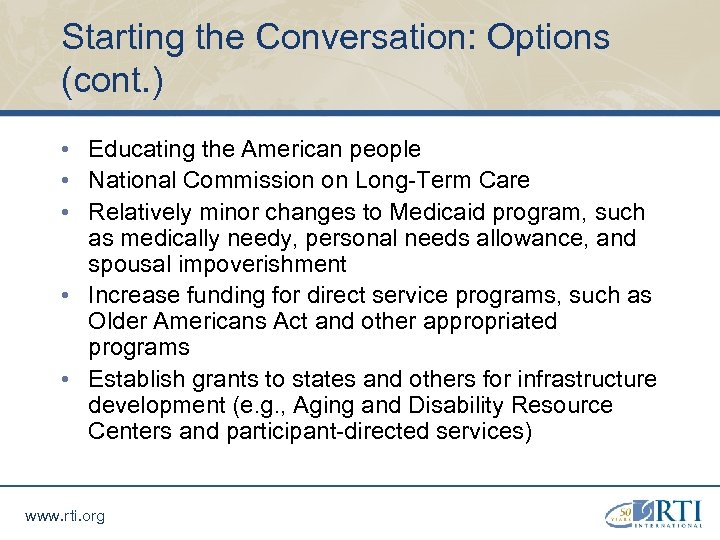 Starting the Conversation: Options (cont.)

• Educating the American people
• National Commission on Long-Term Care
• Relatively minor changes to Medicaid program, such as medically needy, personal needs allowance, and spousal impoverishment
• Increase funding for direct service programs, such as Older Americans Act and other appropriated programs
• Establish grants to states and others for infrastructure development (e.g., Aging and Disability Resource Centers and participant-directed services)

www.rti.org

50 YEARS RTI INTERNATIONAL